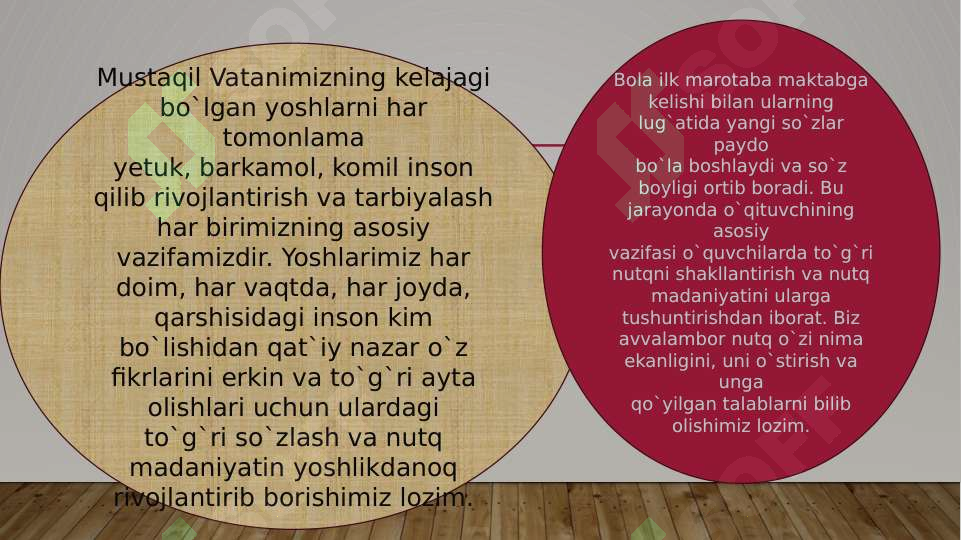 Mustaqil Vatanimizning kelajagi bo`lgan yoshlarni har tomonlama yetuk, barkamol, komil inson qilib rivojlantirish va tarbiyalash har birimizning asosiy vazifamizdir. Yoshlarimiz har doim, har vaqtda, har joyda, qarshisidagi inson kim bo`lishidan qat`iy nazar o`z fikrlarini erkin va to`g`ri ayta olishlari uchun ulardagi to`g`ri so`zlash va nutq madaniyatin yoshlikdanoq rivojlantirib borishimiz lozim.

Bola ilk marotaba maktabga kelishi bilan ularning lug`atida yangi so`zlar paydo bo`la boshlaydi va so`z boyligi ortib boradi. Bu jarayonda o`qituvchining asosiy vazifasi o`quvchilarda to`g`ri nutqni shakllantirish va nutq madaniyatini ularga tushuntirishdan iborat. Biz avvalambor nutq o`zi nima ekanligini, uni o`stirish va unga qo`yilgan talablarni bilib olishimiz lozim.